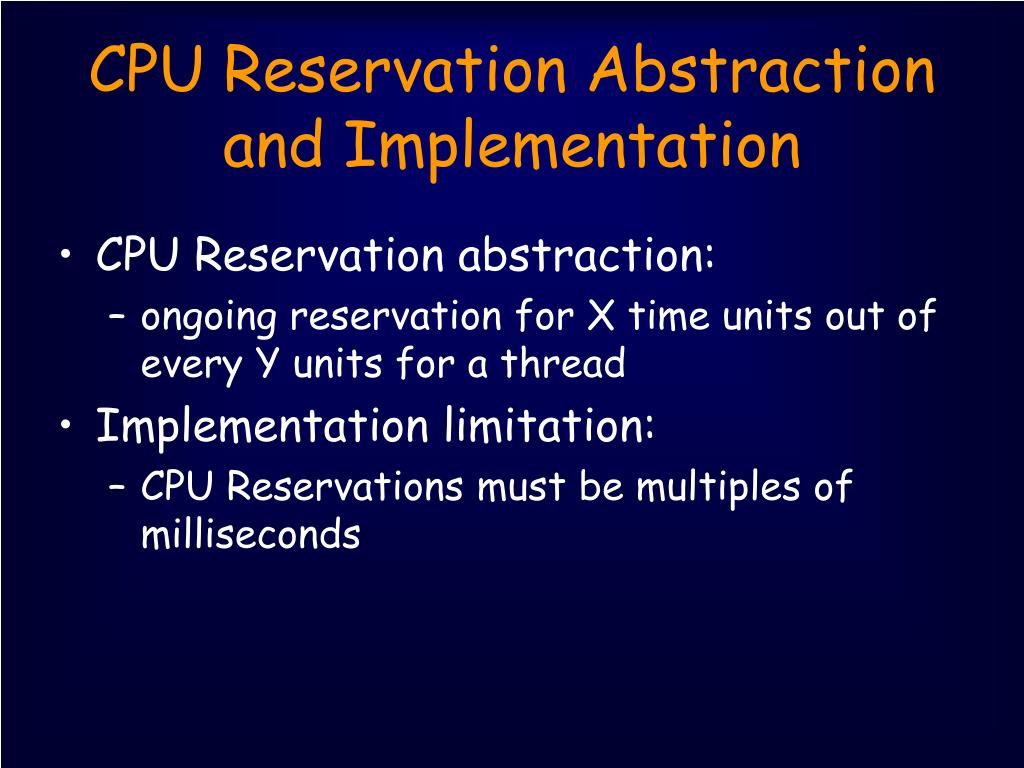 CPU Reservation Abstraction and Implementation

• CPU Reservation abstraction:
– ongoing reservation for X time units out of every Y units for a thread
• Implementation limitation:
– CPU Reservations must be multiples of milliseconds